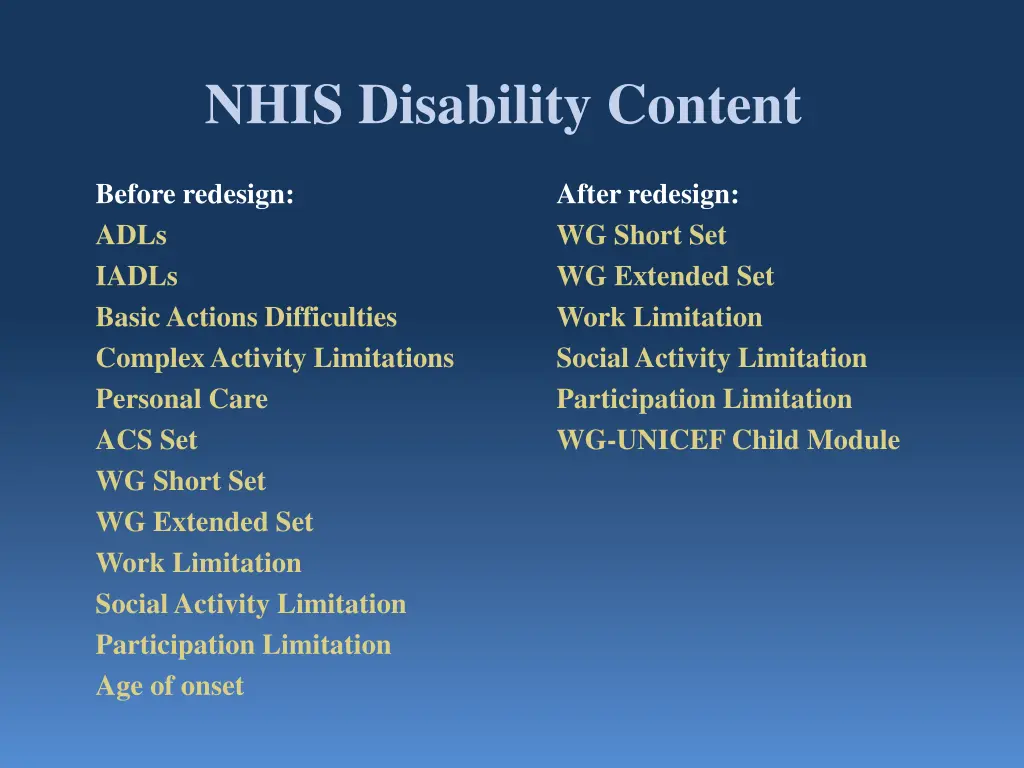 NHIS Disability Content

Before redesign:
ADLs
IADLs
Basic Actions Difficulties
Complex Activity Limitations
Personal Care
ACS Set
WG Short Set
WG Extended Set
Work Limitation
Social Activity Limitation
Participation Limitation
Age of onset

After redesign:
WG Short Set
WG Extended Set
Work Limitation
Social Activity Limitation
Participation Limitation
WG-UNICEF Child Module